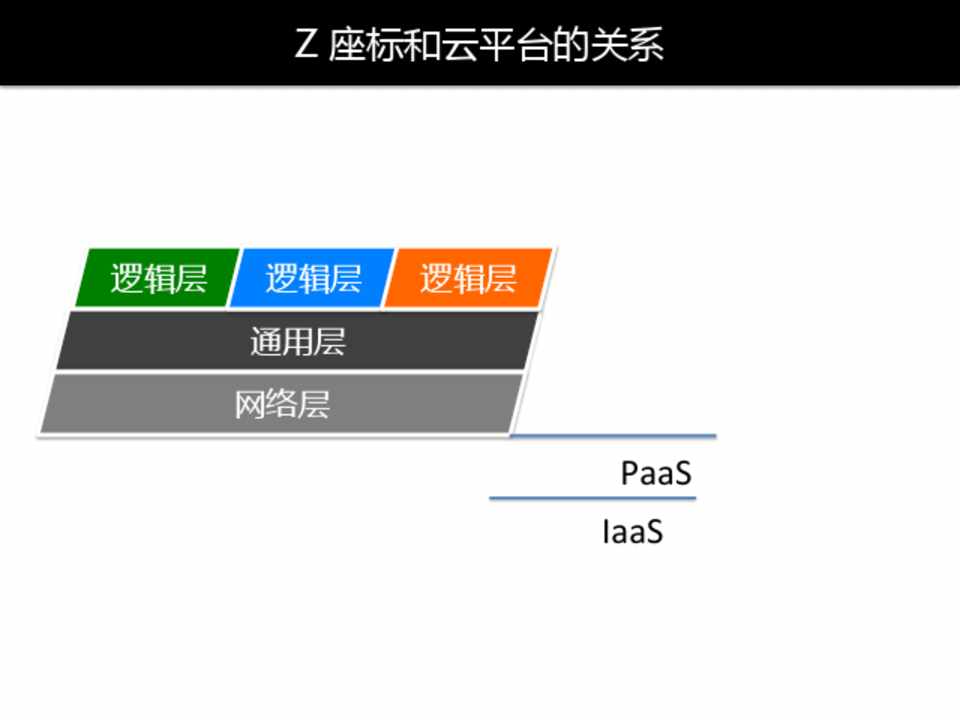 Z 座标和云平台的关系

逻辑层 逻辑层 逻辑层

通用层

网络层

PaaS

IaaS